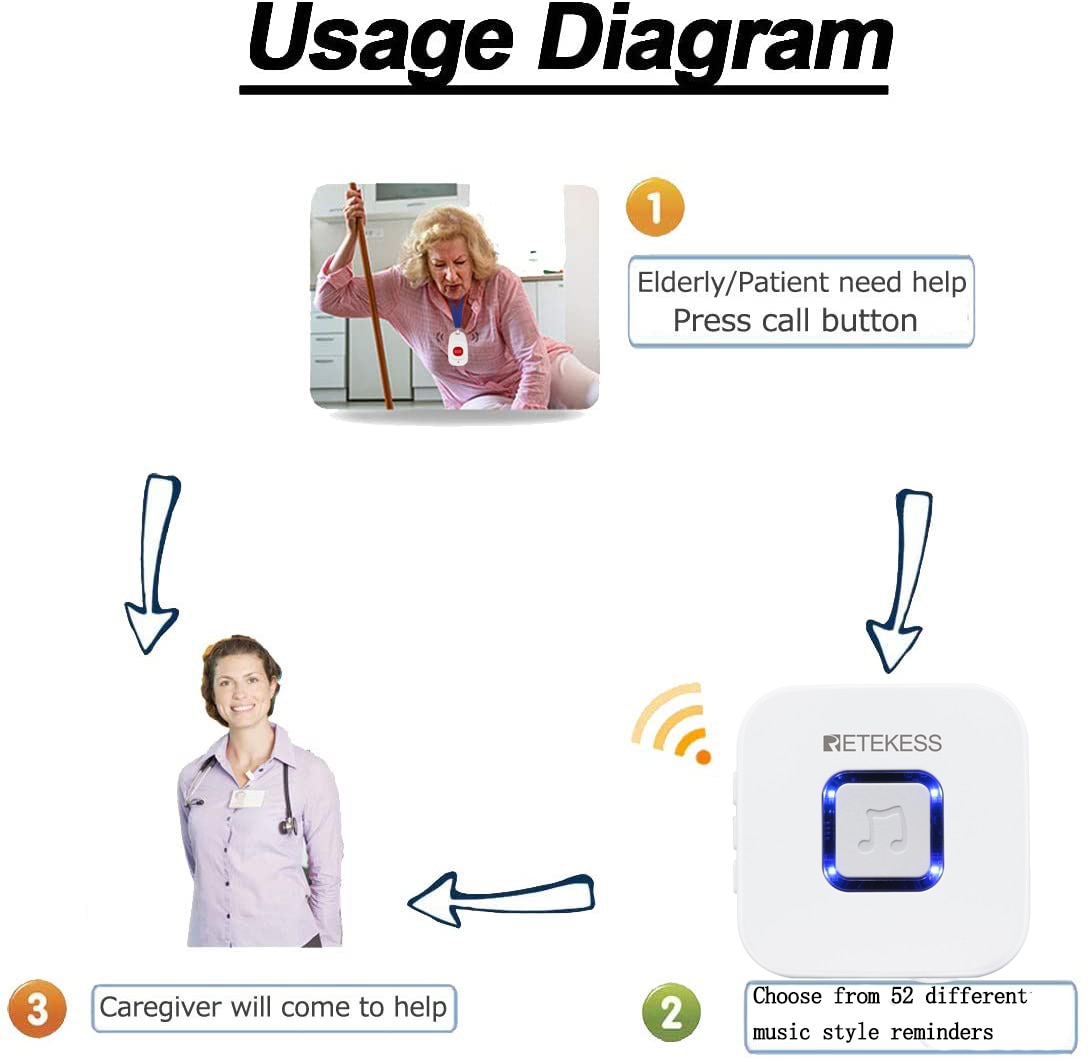 Usage Diagram

1

Elderly/Patient need help
Press call button

RETEKESS

3

Caregiver will come to help

2

Choose from 52 different music style reminders